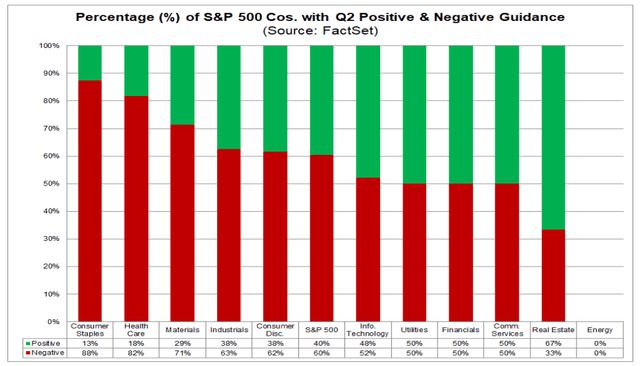 Percentage (%) of S&P 500 Cos. with Q2 Positive & Negative Guidance
(Source: FactSet)

100%
90%
80%
70%
60%
50%
40%
30%
20%
10%
0%

| | Consumer Staples | Health Care | Materials | Industrials | Consumer Disc. | S&P 500 | Info. Technology | Utilities | Financials | Comm. Services | Real Estate | Energy |
|---|---|---|---|---|---|---|---|---|---|---|---|---|
| Positive | 13% | 18% | 29% | 38% | 38% | 40% | 48% | 50% | 50% | 50% | 67% | 0% |
| Negative | 88% | 82% | 71% | 63% | 62% | 60% | 52% | 50% | 50% | 50% | 33% | 0% |